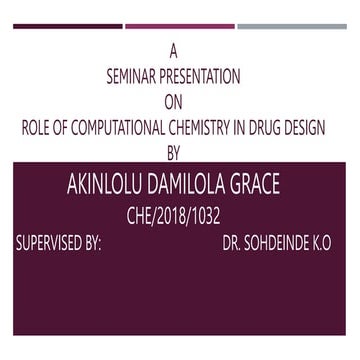 A
SEMINAR PRESENTATION
ON
ROLE OF COMPUTATIONAL CHEMISTRY IN DRUG DESIGN
BY

AKINLOLU DAMILOLA GRACE
CHE/2018/1032
SUPERVISED BY: DR. SOHDEINDE K.O